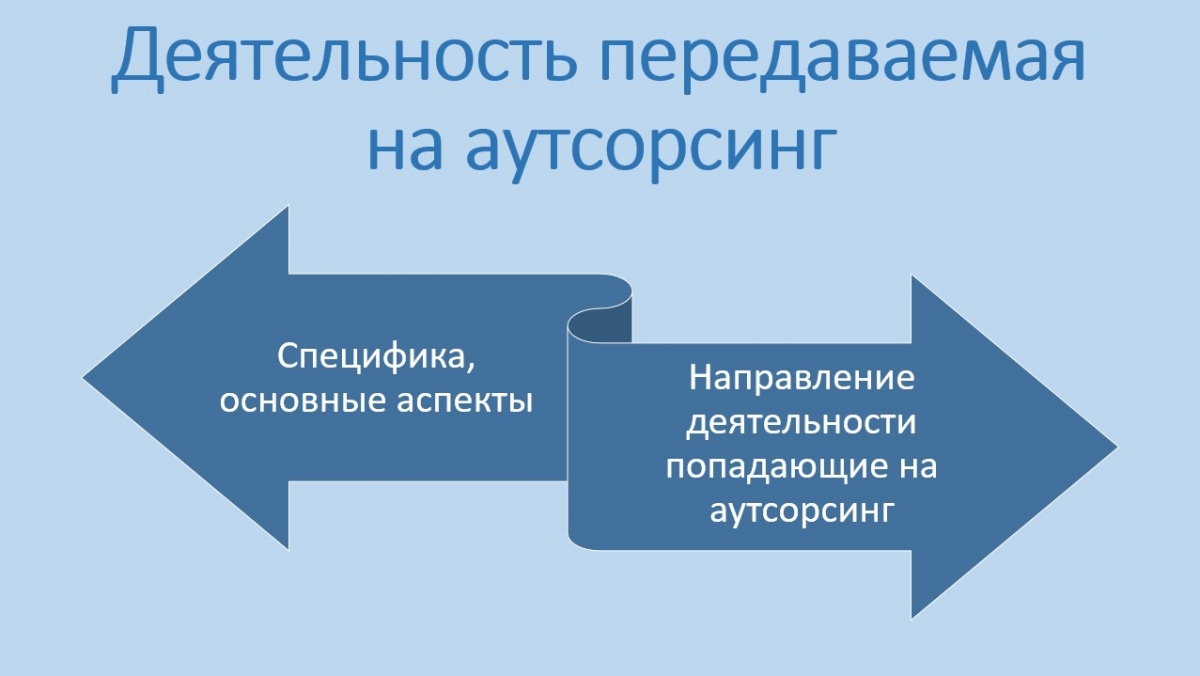 Деятельность передаваемая на аутсорсинг

Специфика, основные аспекты

Направление деятельности попадающие на аутсорсинг